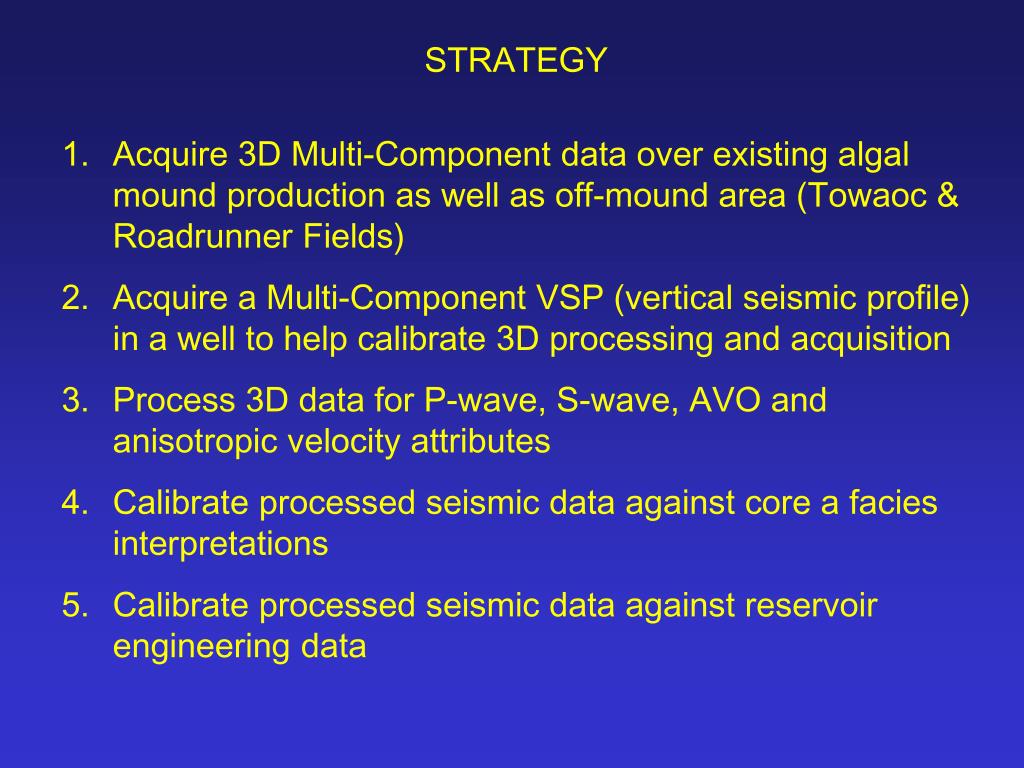 STRATEGY

1. Acquire 3D Multi-Component data over existing algal mound production as well as off-mound area (Towaoc & Roadrunner Fields)

2. Acquire a Multi-Component VSP (vertical seismic profile) in a well to help calibrate 3D processing and acquisition

3. Process 3D data for P-wave, S-wave, AVO and anisotropic velocity attributes

4. Calibrate processed seismic data against core a facies interpretations

5. Calibrate processed seismic data against reservoir engineering data